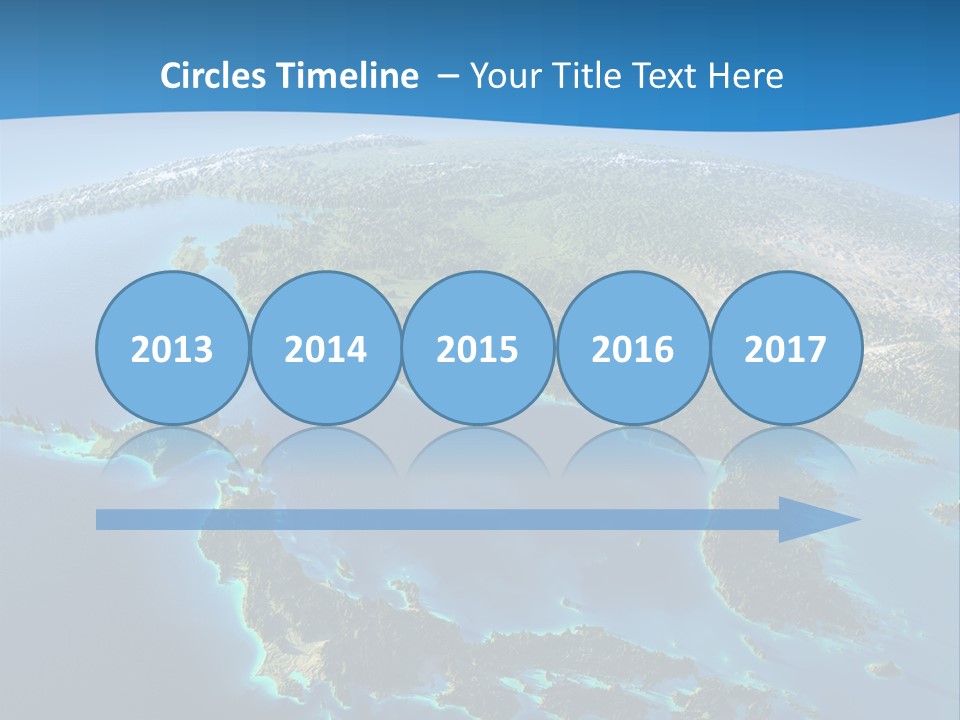 Circles Timeline – Your Title Text Here

2013 2014 2015 2016 2017